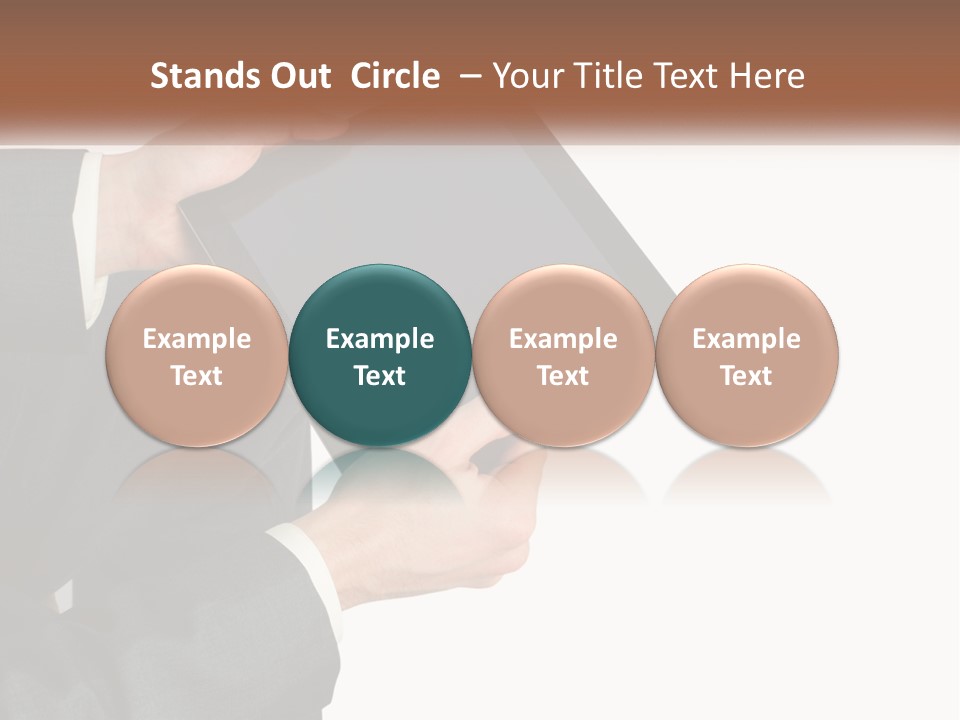 Stands Out Circle – Your Title Text Here

Example Text

Example Text

Example Text

Example Text